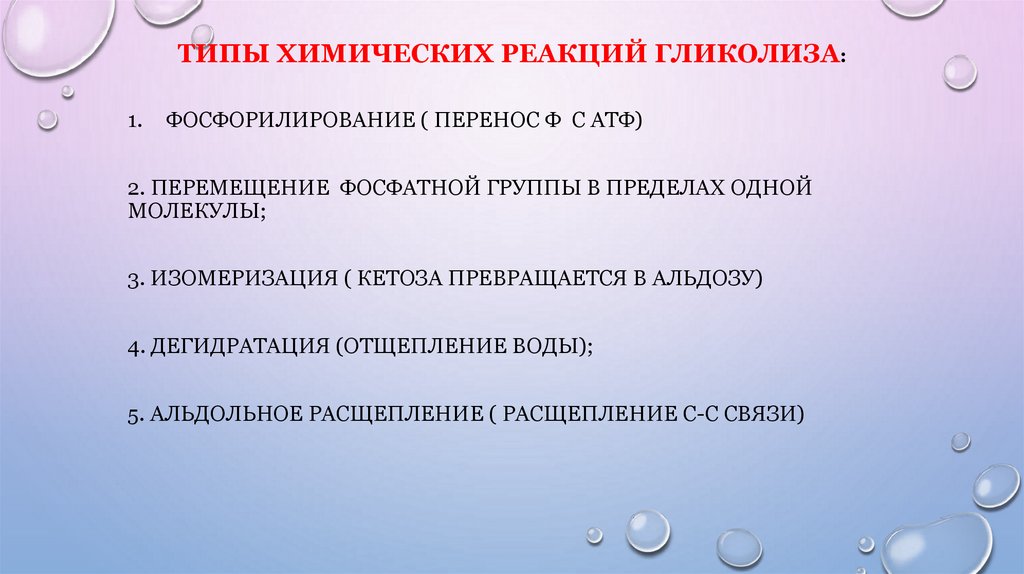 ТИПЫ ХИМИЧЕСКИХ РЕАКЦИЙ ГЛИКОЛИЗА:

1. ФОСФОРИЛИРОВАНИЕ ( ПЕРЕНОС Ф С АТФ)

2. ПЕРЕМЕЩЕНИЕ ФОСФАТНОЙ ГРУППЫ В ПРЕДЕЛАХ ОДНОЙ МОЛЕКУЛЫ;

3. ИЗОМЕРИЗАЦИЯ ( КЕТОЗА ПРЕВРАЩАЕТСЯ В АЛЬДОЗУ)

4. ДЕГИДРАТАЦИЯ (ОТЩЕПЛЕНИЕ ВОДЫ);

5. АЛЬДОЛЬНОЕ РАСЩЕПЛЕНИЕ ( РАСЩЕПЛЕНИЕ С-С СВЯЗИ)